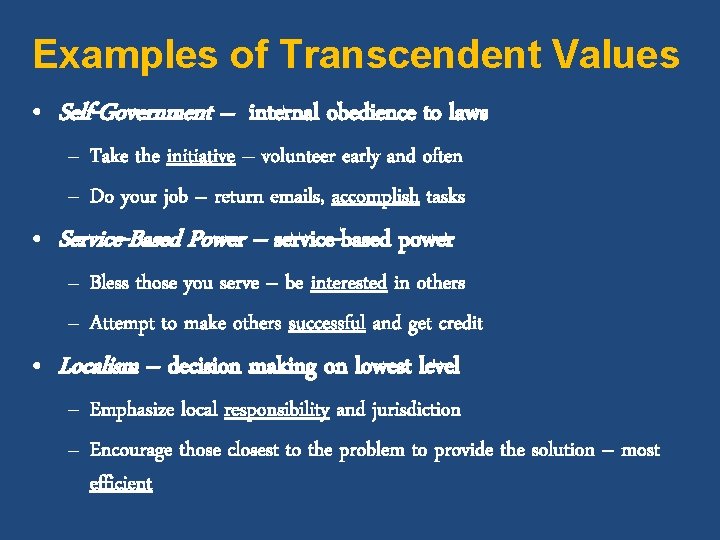 Examples of Transcendent Values

• Self-Government – internal obedience to laws
  – Take the initiative – volunteer early and often
  – Do your job – return emails, accomplish tasks
• Service-Based Power – service-based power
  – Bless those you serve – be interested in others
  – Attempt to make others successful and get credit
• Localism – decision making on lowest level
  – Emphasize local responsibility and jurisdiction
  – Encourage those closest to the problem to provide the solution – most efficient